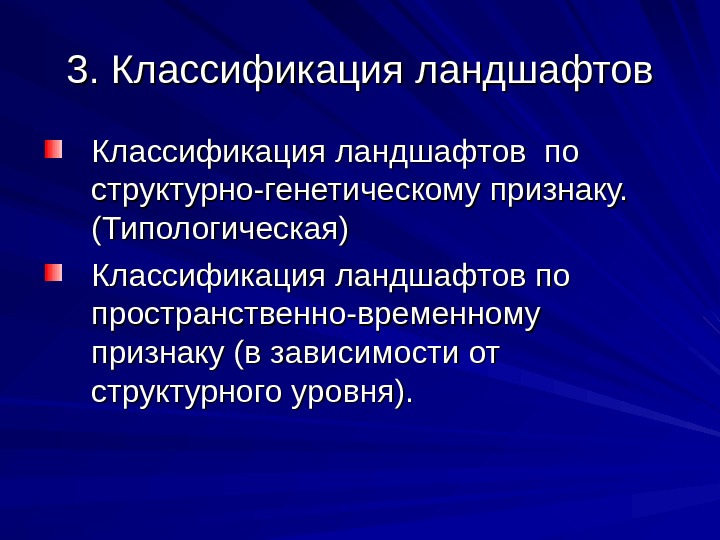 3. Классификация ландшафтов

Классификация ландшафтов по структурно-генетическому признаку. (Типологическая)

Классификация ландшафтов по пространственно-временному признаку (в зависимости от структурного уровня).